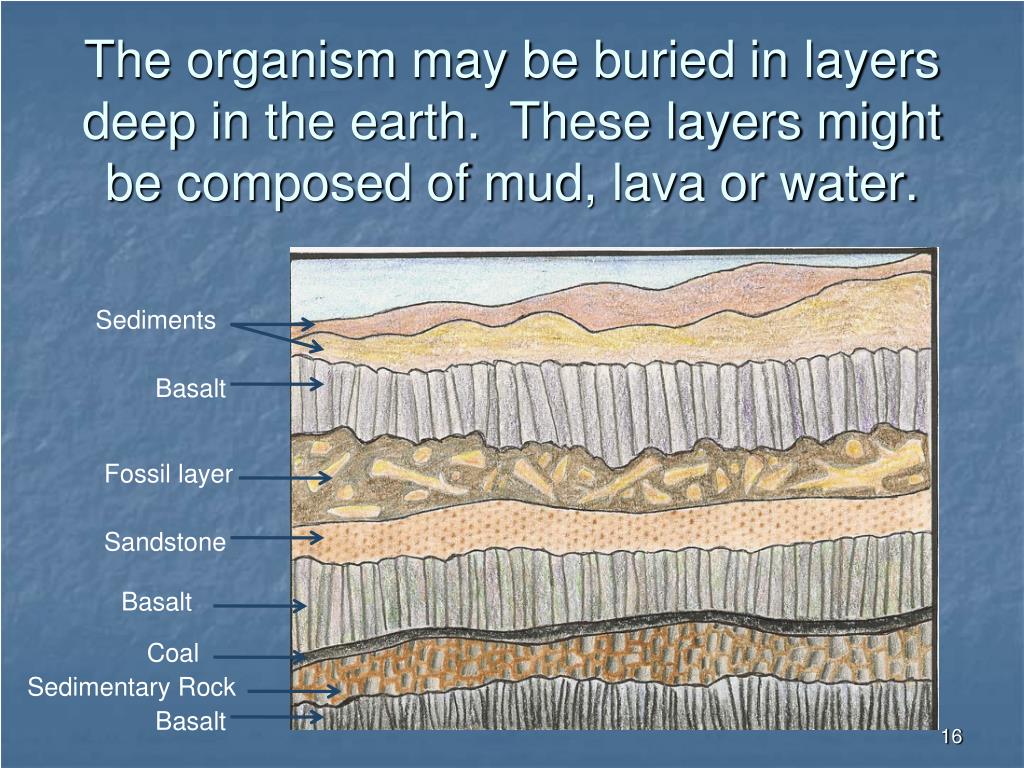 The organism may be buried in layers deep in the earth. These layers might be composed of mud, lava or water.

Sediments

Basalt

Fossil layer

Sandstone

Basalt

Coal

Sedimentary Rock

Basalt

16